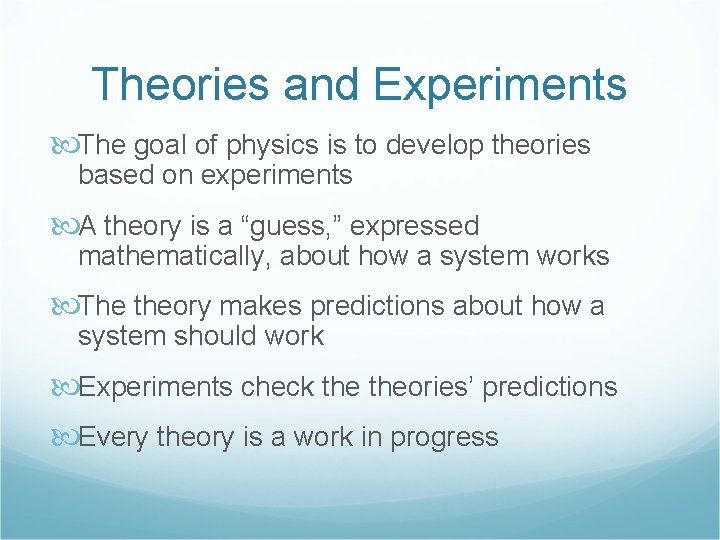 Theories and Experiments

The goal of physics is to develop theories based on experiments

A theory is a “guess,” expressed mathematically, about how a system works

The theory makes predictions about how a system should work

Experiments check the theories’ predictions

Every theory is a work in progress